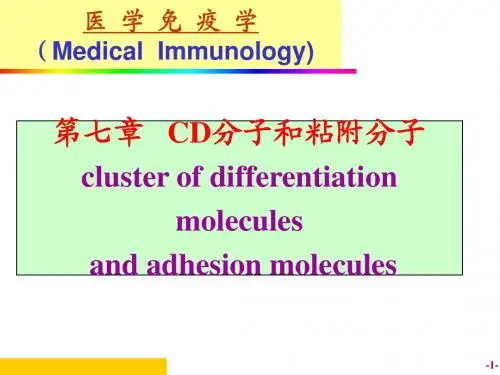 医 学 免 疫 学
（Medical Immunology)

第七章 CD分子和粘附分子
cluster of differentiation
molecules
and adhesion molecules

-1-